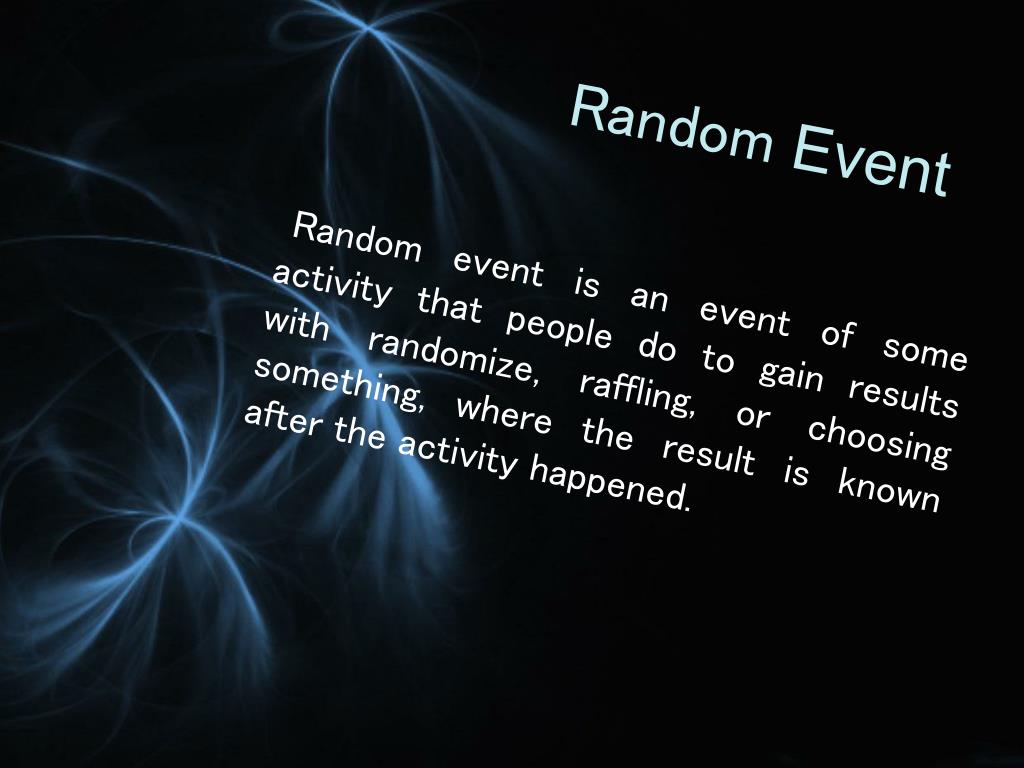 Random Event

Random event is an event of some activity that people do to gain results with randomize, raffling, or choosing something, where the result is known after the activity happened.